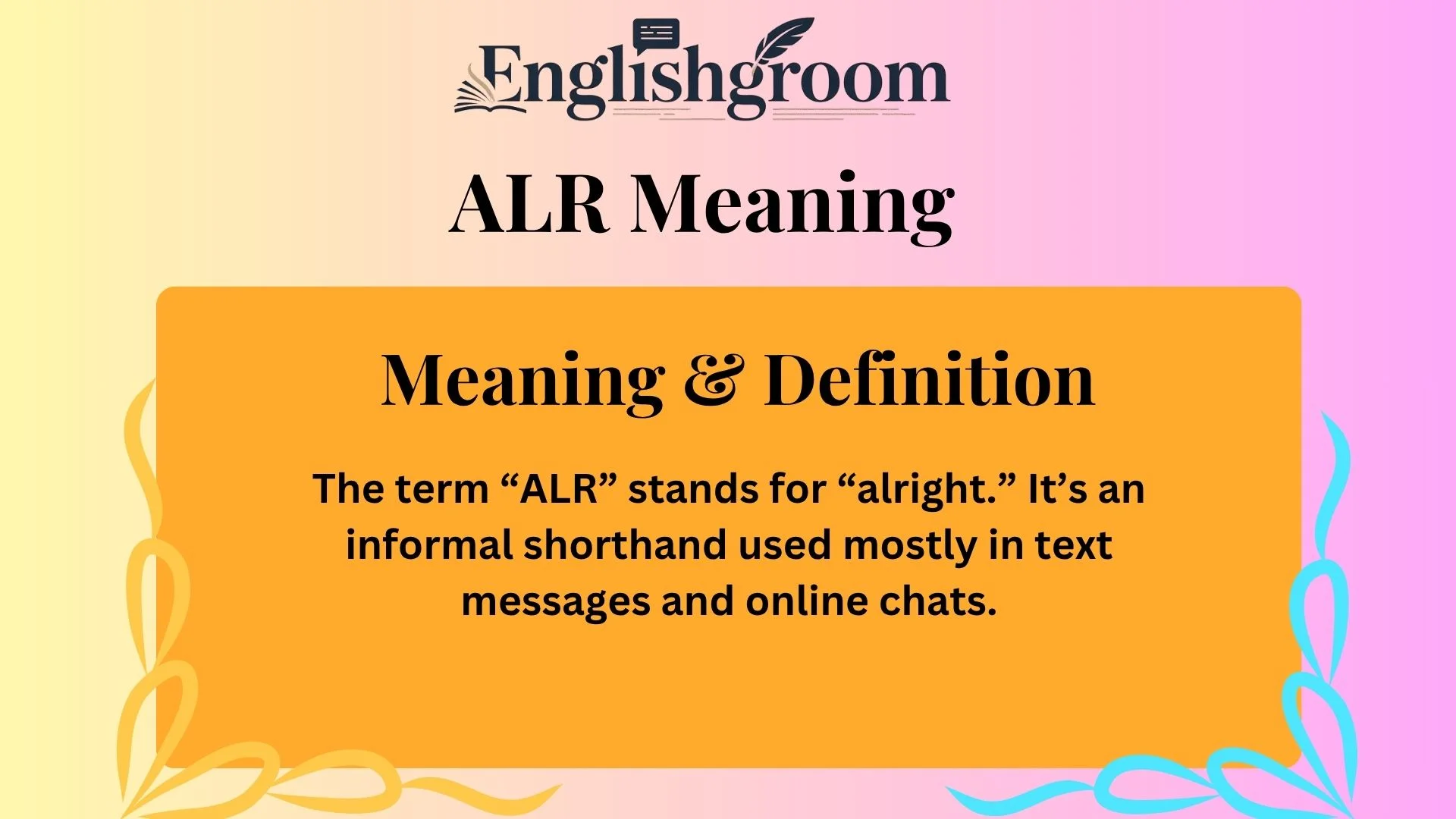 Englishgroom

ALR Meaning

Meaning & Definition

The term “ALR” stands for “alright.” It’s an informal shorthand used mostly in text messages and online chats.